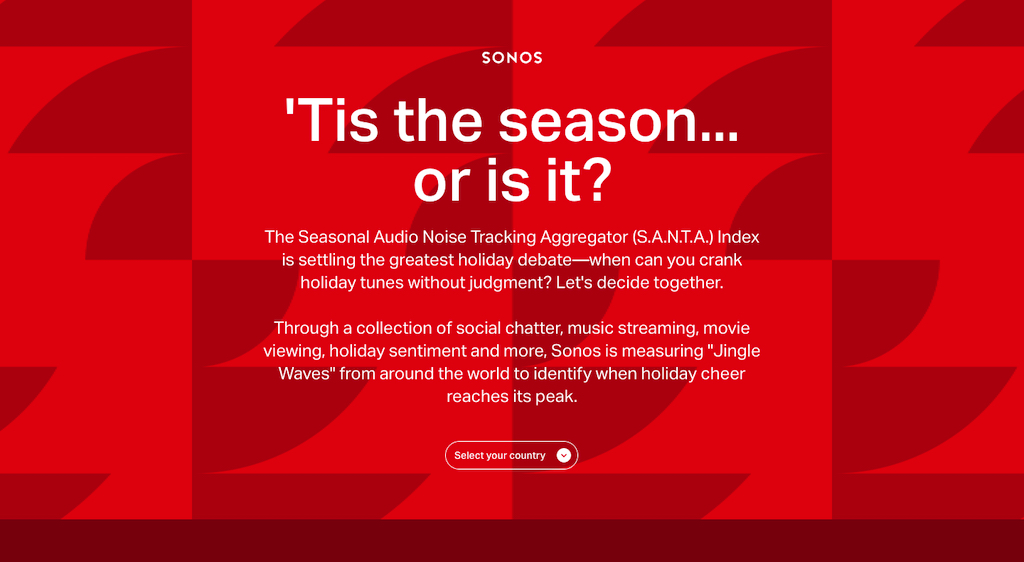 SONOS

'Tis the season... or is it?

The Seasonal Audio Noise Tracking Aggregator (S.A.N.T.A.) Index is settling the greatest holiday debate—when can you crank holiday tunes without judgment? Let's decide together.

Through a collection of social chatter, music streaming, movie viewing, holiday sentiment and more, Sonos is measuring "Jingle Waves" from around the world to identify when holiday cheer reaches its peak.

Select your country